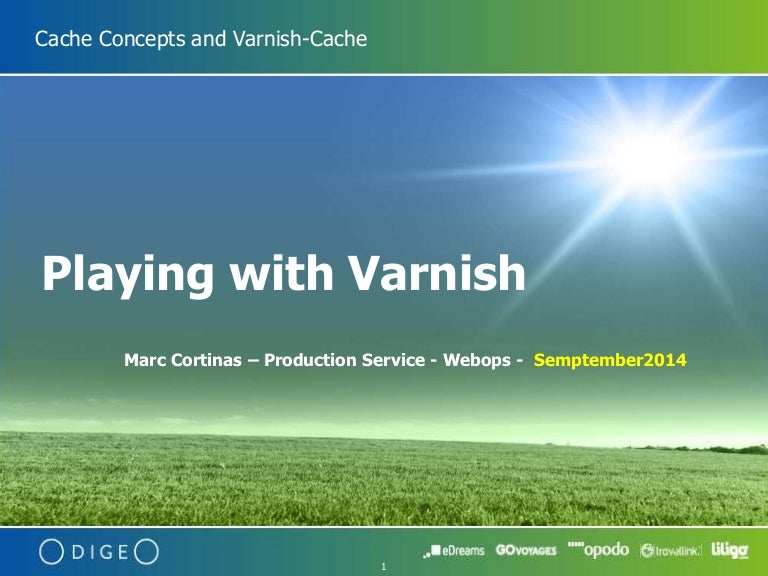 Cache Concepts and Varnish-Cache

Playing with Varnish

Marc Cortinas – Production Service - Webops - Semptember2014

ODIGEO

1

eDreams GOVOYAGES opodo travellink liligo